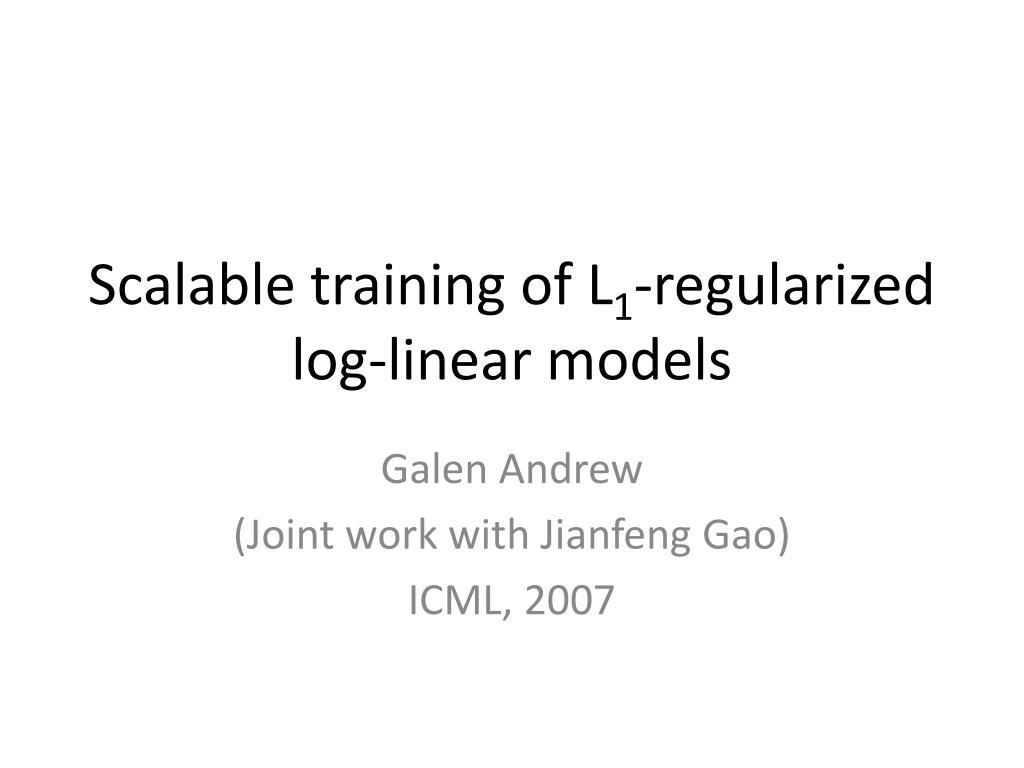 Scalable training of $L_1$-regularized log-linear models

Galen Andrew
(Joint work with Jianfeng Gao)
ICML, 2007